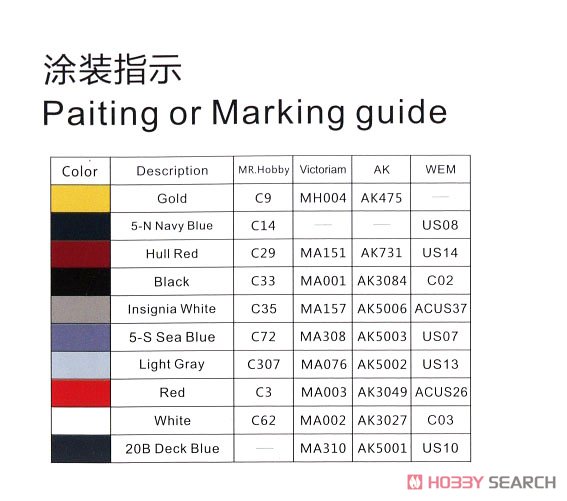 涂装指示
Paiting or Marking guide

| Color | Description | MR.Hobby | Victoriam | AK | WEM |
|---|---|---|---|---|---|
| | Gold | C9 | MH004 | AK475 | — |
| | 5-N Navy Blue | C14 | — | — | US08 |
| | Hull Red | C29 | MA151 | AK731 | US14 |
| | Black | C33 | MA001 | AK3084 | C02 |
| | Insignia White | C35 | MA157 | AK5006 | ACUS37 |
| | 5-S Sea Blue | C72 | MA308 | AK5003 | US07 |
| | Light Gray | C307 | MA076 | AK5002 | US13 |
| | Red | C3 | MA003 | AK3049 | ACUS26 |
| | White | C62 | MA002 | AK3027 | C03 |
| | 20B Deck Blue | — | MA310 | AK5001 | US10 |

HOBBY SEARCH